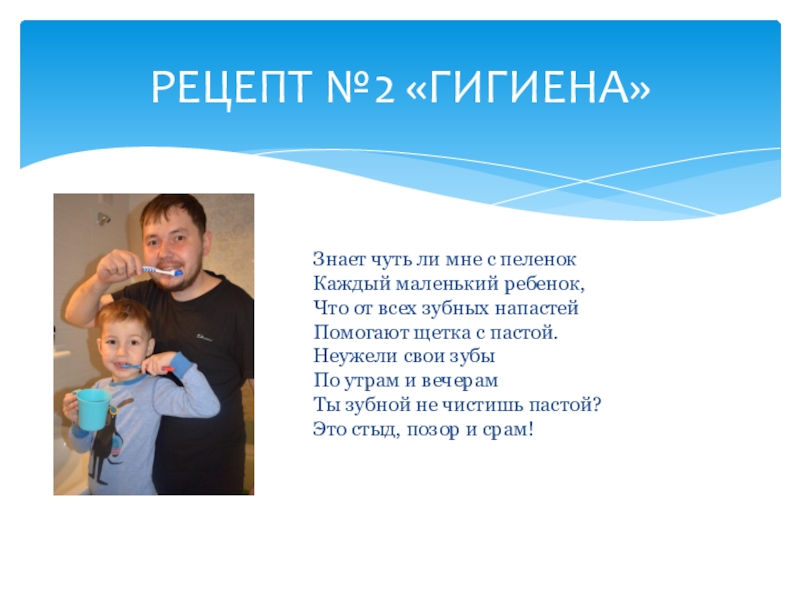 РЕЦЕПТ №2 «ГИГИЕНА»

Знает чуть ли мне с пеленок
Каждый маленький ребенок,
Что от всех зубных напастей
Помогают щетка с пастой.
Неужели свои зубы
По утрам и вечерам
Ты зубной не чистишь пастой?
Это стыд, позор и срам!